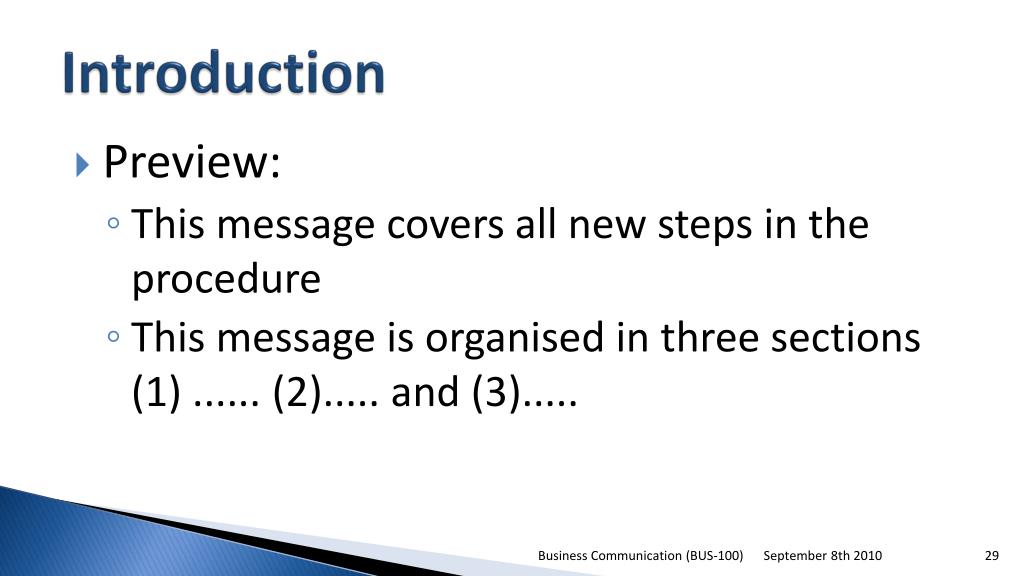 Introduction

Preview:

This message covers all new steps in the procedure

This message is organised in three sections (1) ...... (2)..... and (3).....

Business Communication (BUS-100) September 8th 2010 29